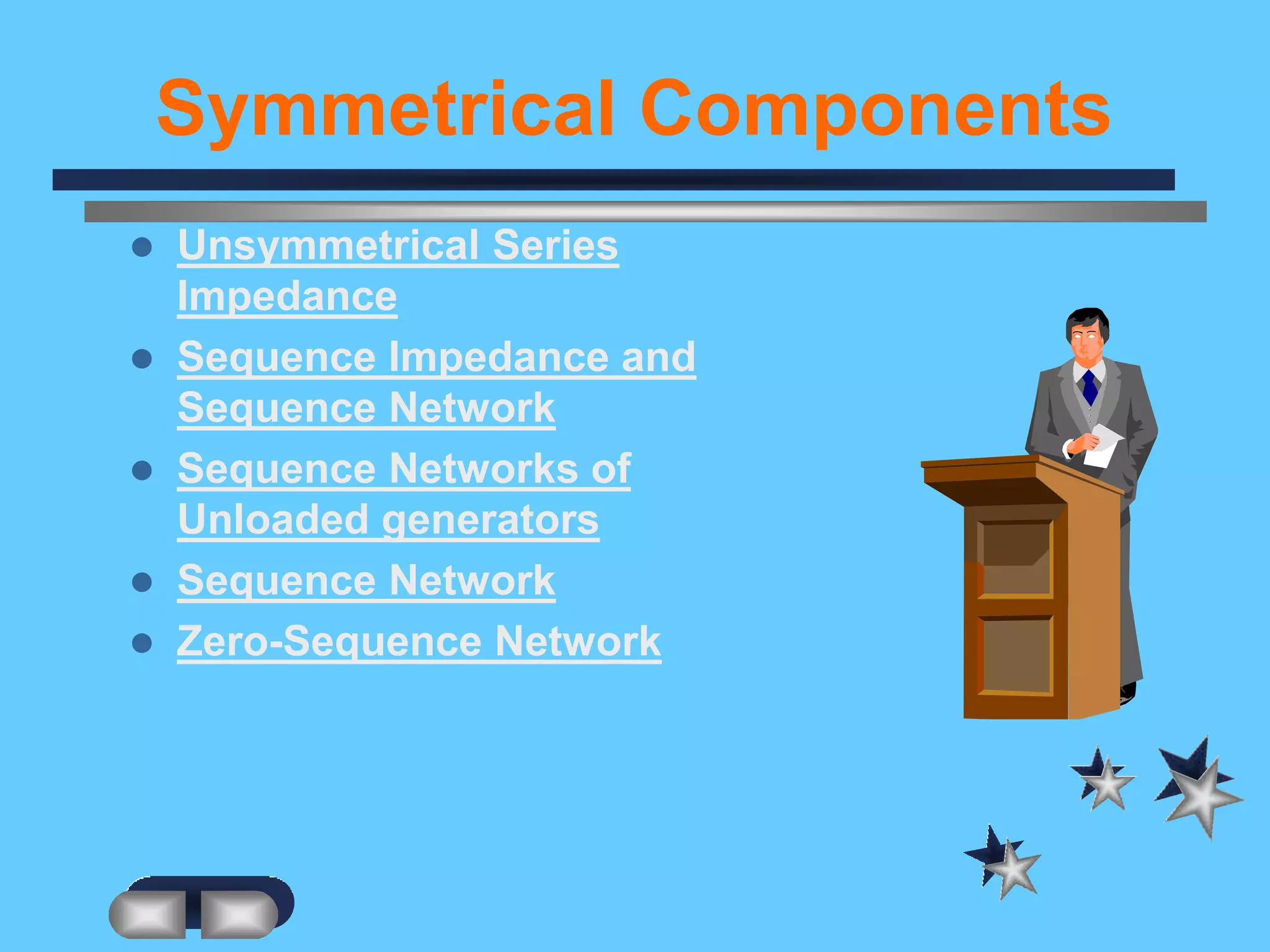 Symmetrical Components

- Unsymmetrical Series Impedance
- Sequence Impedance and Sequence Network
- Sequence Networks of Unloaded generators
- Sequence Network
- Zero-Sequence Network